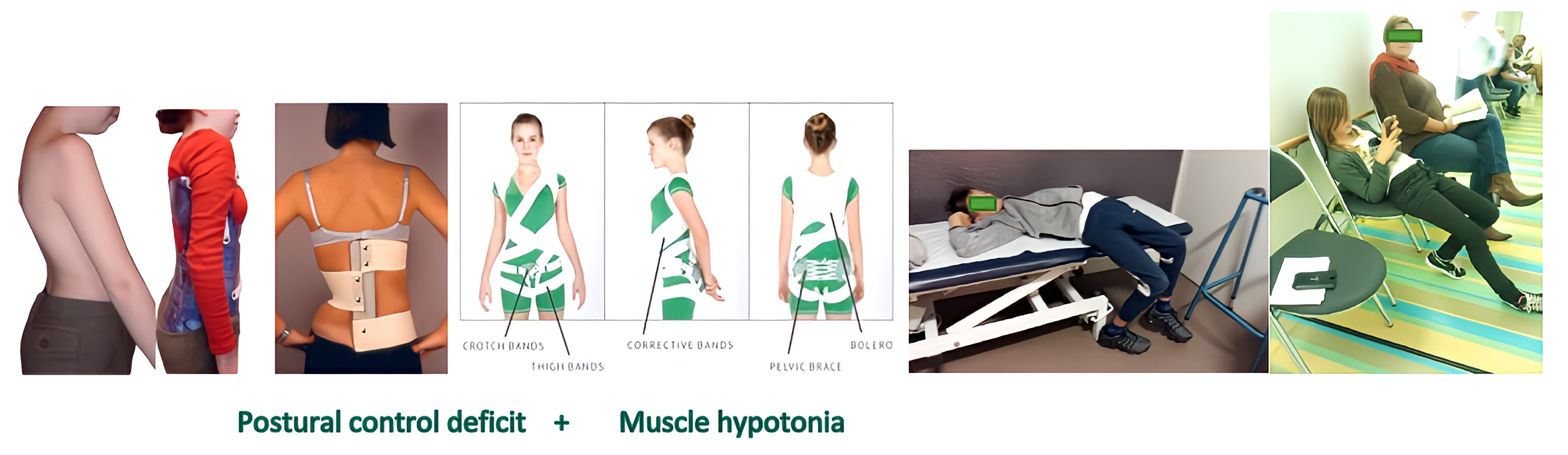 CROTCH BANDS
THIGH BANDS
CORRECTIVE BANDS
PELVIC BRACE
BOLERO

Postural control deficit + Muscle hypotonia